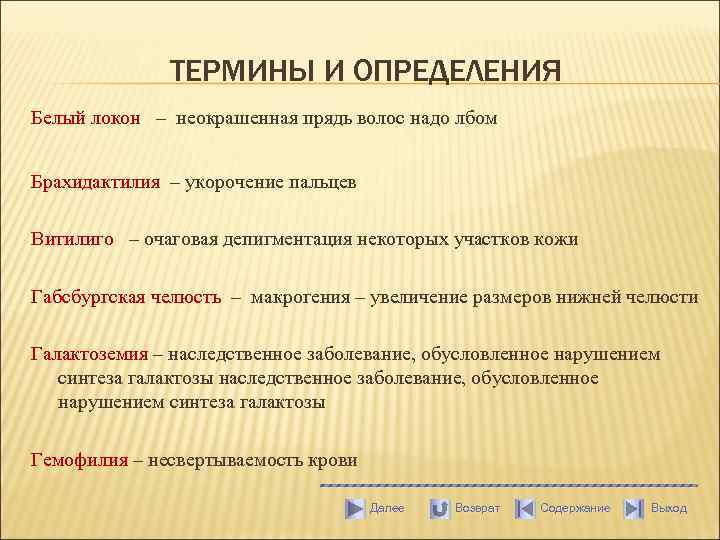 ТЕРМИНЫ И ОПРЕДЕЛЕНИЯ

Белый локон – неокрашенная прядь волос надо лбом

Брахидактилия – укорочение пальцев

Витилиго – очаговая депигментация некоторых участков кожи

Габсбургская челюсть – макрогения – увеличение размеров нижней челюсти

Галактоземия – наследственное заболевание, обусловленное нарушением синтеза галактозы наследственное заболевание, обусловленное нарушением синтеза галактозы

Гемофилия – несвертываемость крови

Далее Возврат Содержание Выход